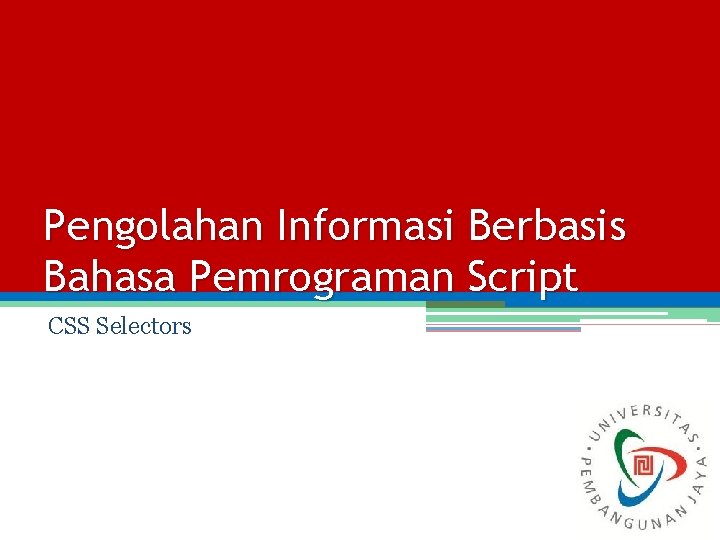 Pengolahan Informasi Berbasis Bahasa Pemrograman Script

CSS Selectors

UNIVERSITAS PEMBANGUNAN JAYA